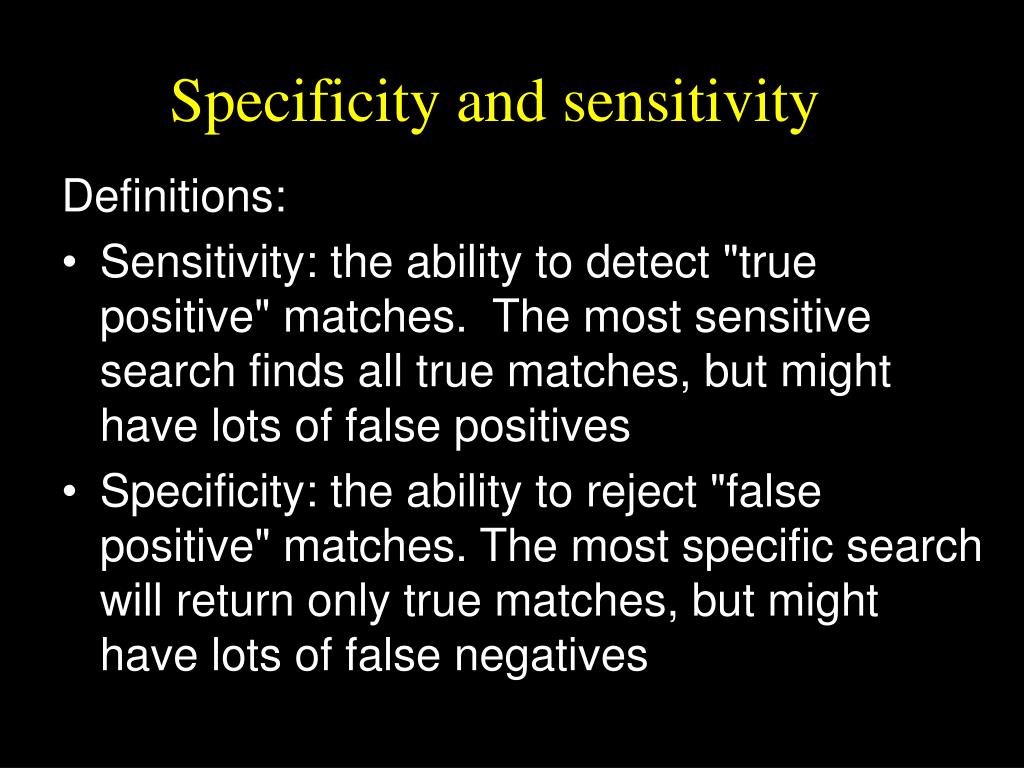 Specificity and sensitivity

Definitions:

• Sensitivity: the ability to detect "true positive" matches. The most sensitive search finds all true matches, but might have lots of false positives

• Specificity: the ability to reject "false positive" matches. The most specific search will return only true matches, but might have lots of false negatives